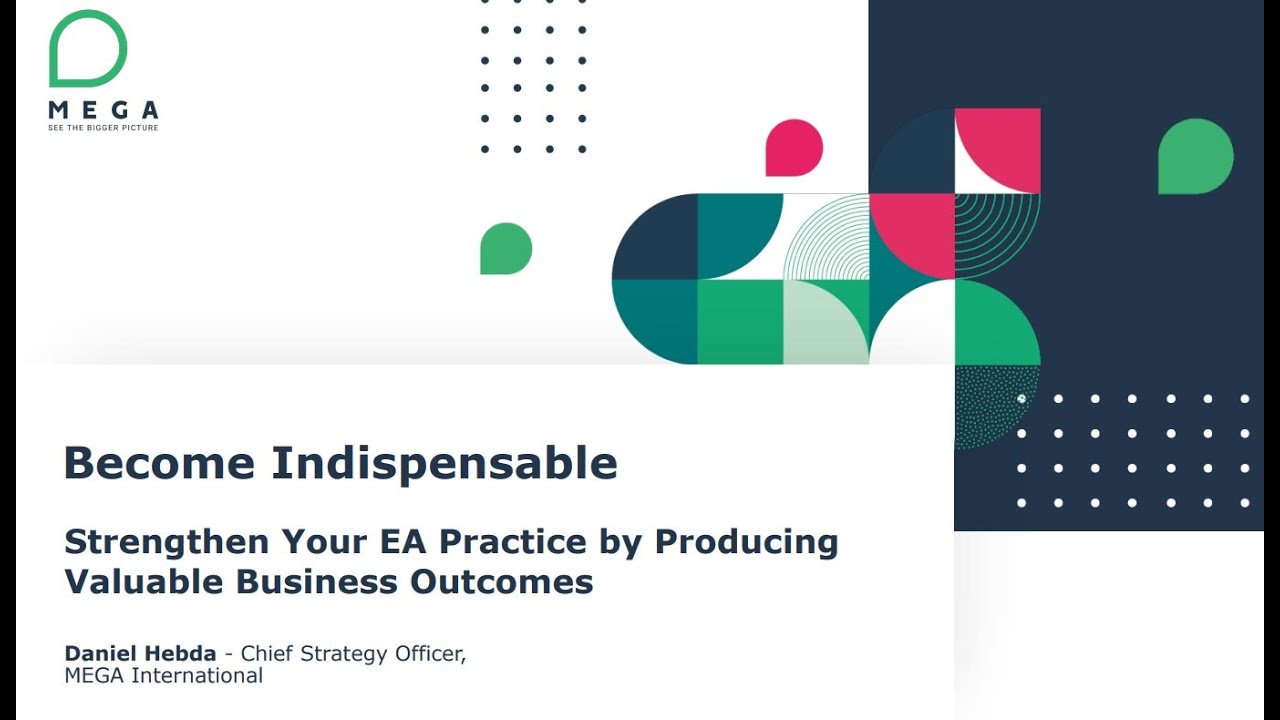 MEGA
SEE THE BIGGER PICTURE

Become Indispensable

Strengthen Your EA Practice by Producing Valuable Business Outcomes

Daniel Hebda - Chief Strategy Officer, MEGA International